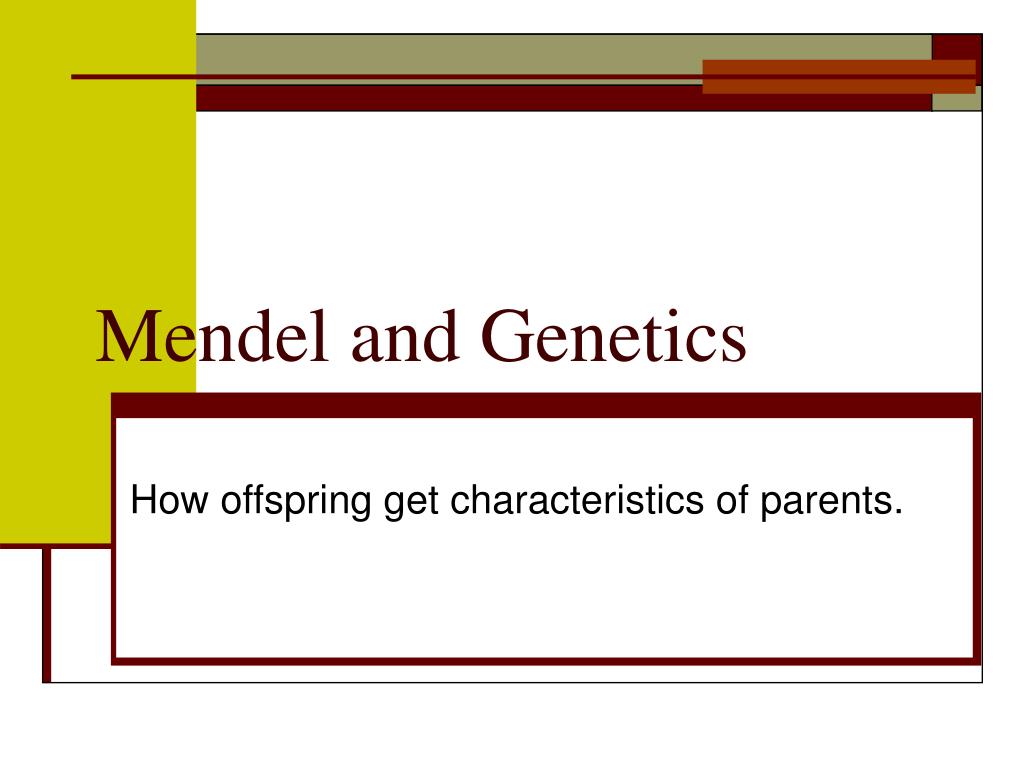 Mendel and Genetics

How offspring get characteristics of parents.